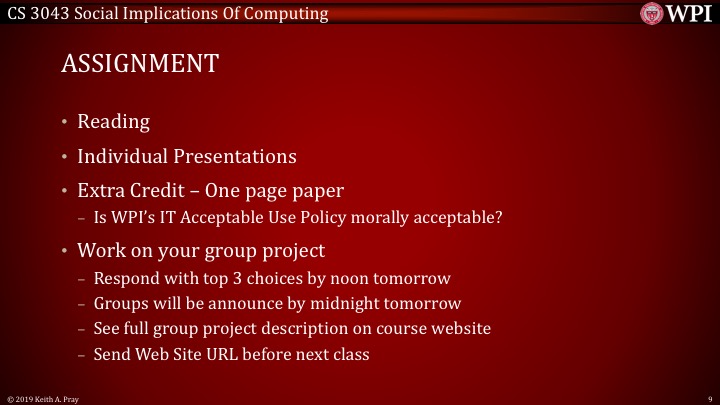 CS 3043 Social Implications Of Computing

WPI

ASSIGNMENT

• Reading
• Individual Presentations
• Extra Credit – One page paper
– Is WPI's IT Acceptable Use Policy morally acceptable?
• Work on your group project
– Respond with top 3 choices by noon tomorrow
– Groups will be announce by midnight tomorrow
– See full group project description on course website
– Send Web Site URL before next class

© 2019 Keith A. Pray

9